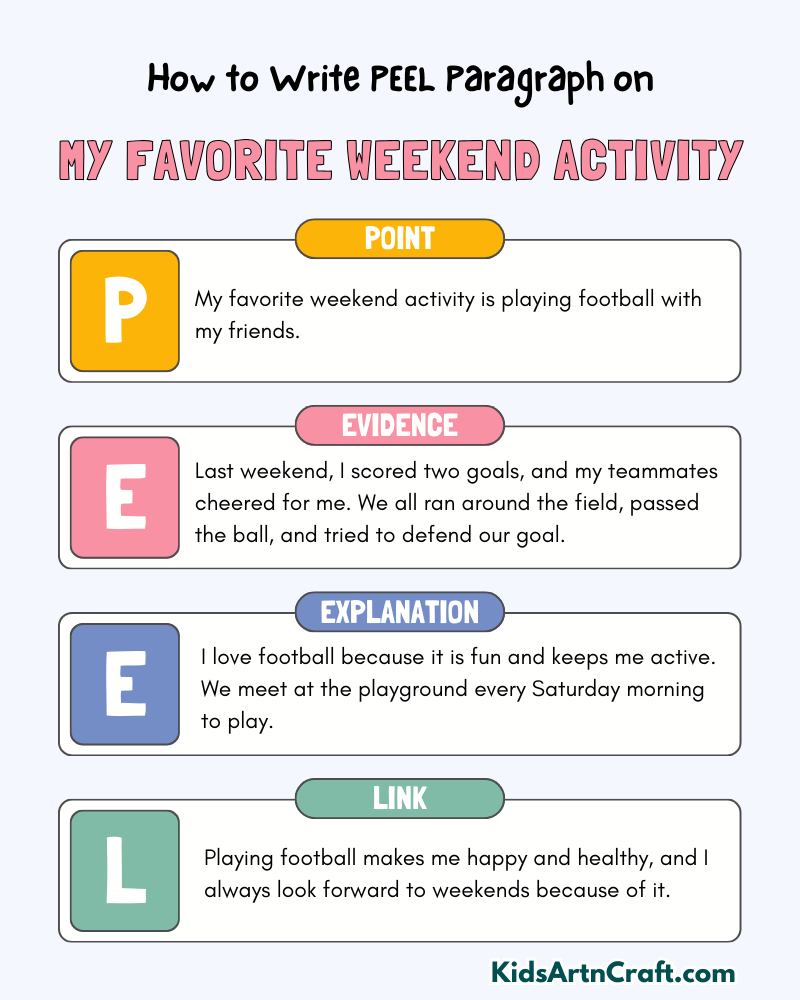 How to Write PEEL Paragraph on

MY FAVORITE WEEKEND ACTIVITY

POINT

P

My favorite weekend activity is playing football with my friends.

EVIDENCE

E

Last weekend, I scored two goals, and my teammates cheered for me. We all ran around the field, passed the ball, and tried to defend our goal.

EXPLANATION

E

I love football because it is fun and keeps me active. We meet at the playground every Saturday morning to play.

LINK

L

Playing football makes me happy and healthy, and I always look forward to weekends because of it.

KidsArtnCraft.com